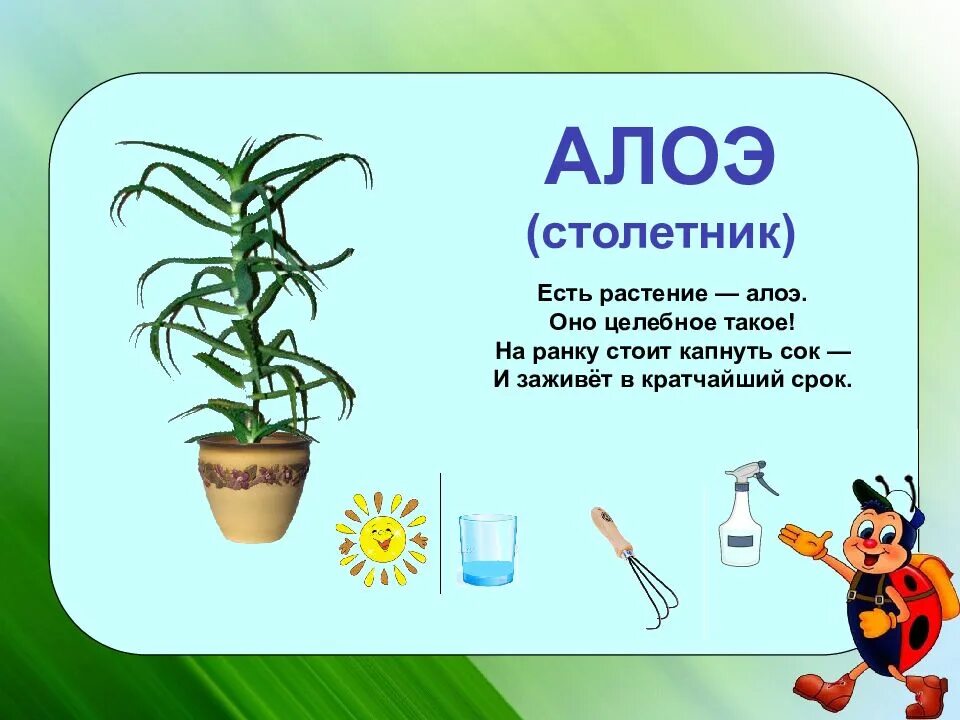 АЛОЭ
(столетник)

Есть растение — алоэ.
Оно целебное такое!
На ранку стоит капнуть сок —
И заживёт в кратчайший срок.